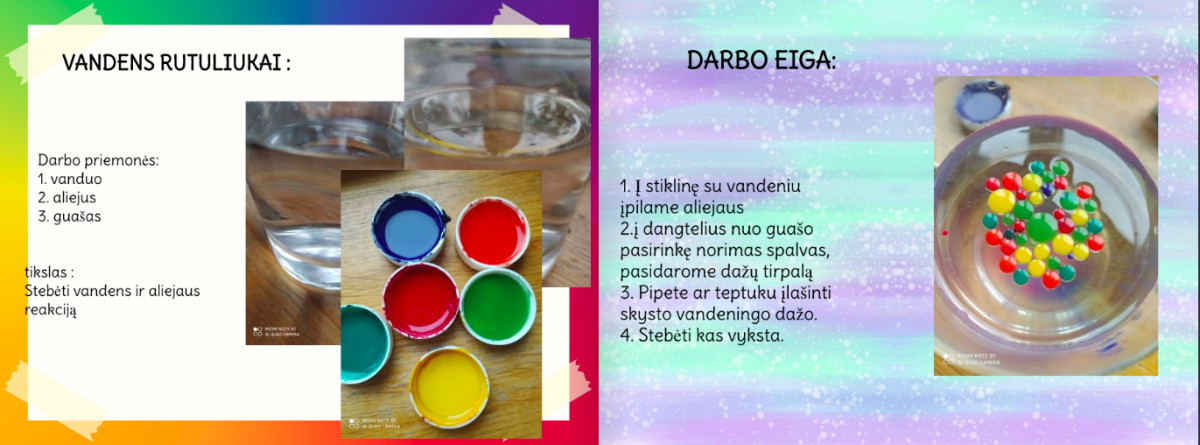 VANDENS RUTULIUKAI :

Darbo priemonės:
1. vanduo
2. aliejus
3. guašas

tikslas :
Stebėti vandens ir aliejaus reakciją

REDMI NOTE 8T
AI QUAD CAMERA

REDMI NOTE 8T
AI QUAD CAMERA

DARBO EIGA:

1. Į stiklinę su vandeniu įpilame aliejaus
2.į dangtelius nuo guašo pasirinkę norimas spalvas, pasidarome dažų tirpalą
3. Pipete ar teptuku įlašinti skysto vandeningo dažo.
4. Stebėti kas vyksta.

REDMI NOTE 8T
AI QUAD CAMERA